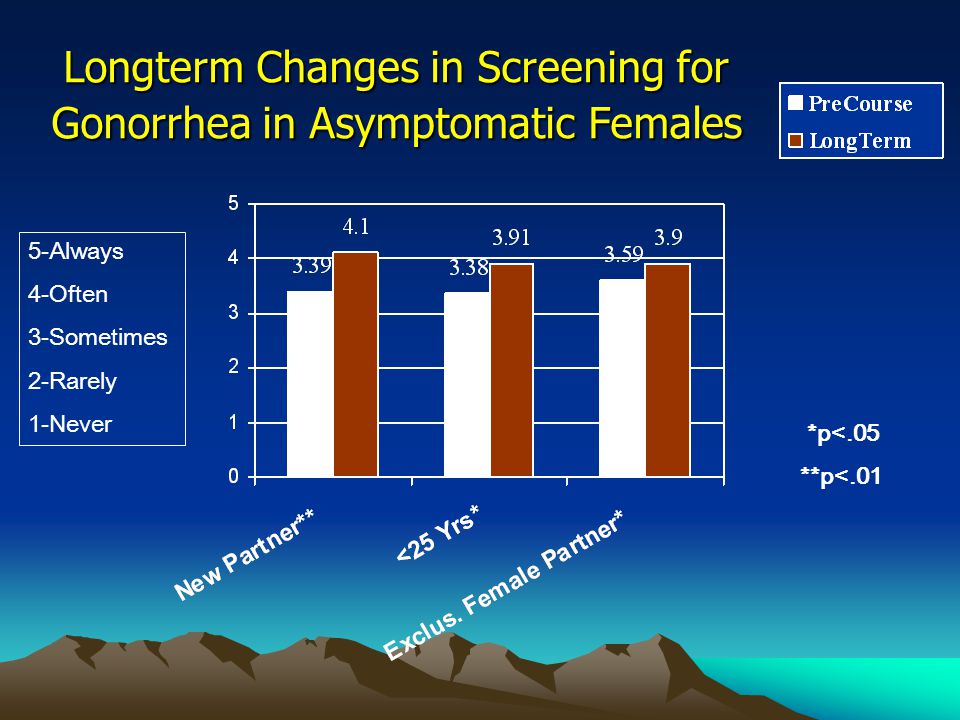 Longterm Changes in Screening for Gonorrhea in Asymptomatic Females

PreCourse
LongTerm

5-Always
4-Often
3-Sometimes
2-Rarely
1-Never

5
4
3
2
1
0

3.39
4.1
3.38
3.91
3.59
3.9

New Partner**
<25 Yrs*
Exclus. Female Partner*

*p<.05
**p<.01